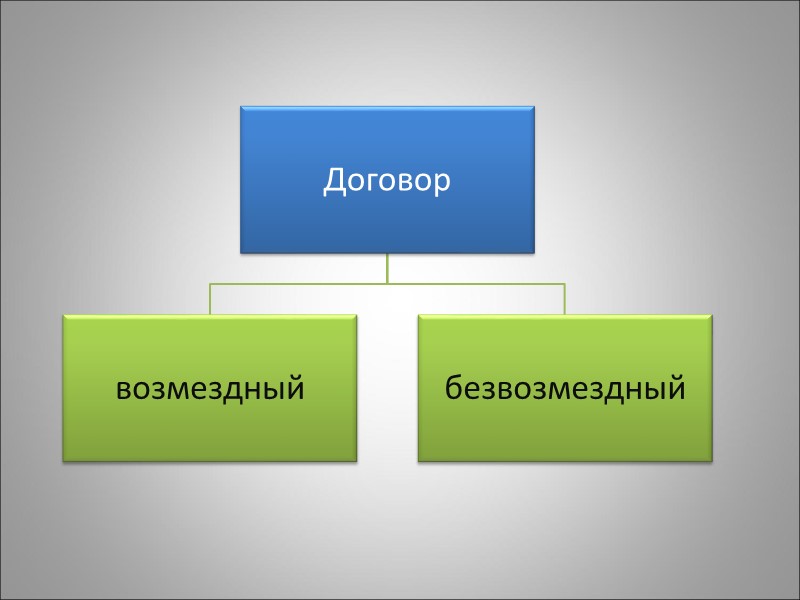 Договор

возмездный

безвозмездный